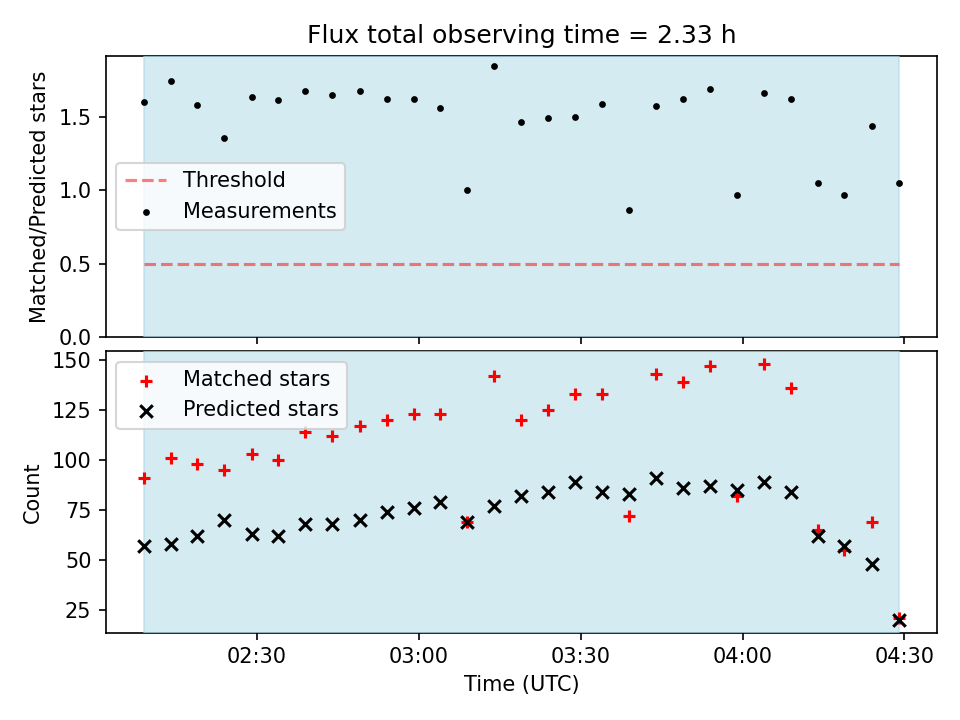 Flux total observing time = 2.33 h

Matched/Predicted stars

1.5
1.0
0.5
0.0

Threshold
Measurements

Count

150
125
100
75
50
25

Matched stars
Predicted stars

02:30
03:00
03:30
04:00
04:30

Time (UTC)